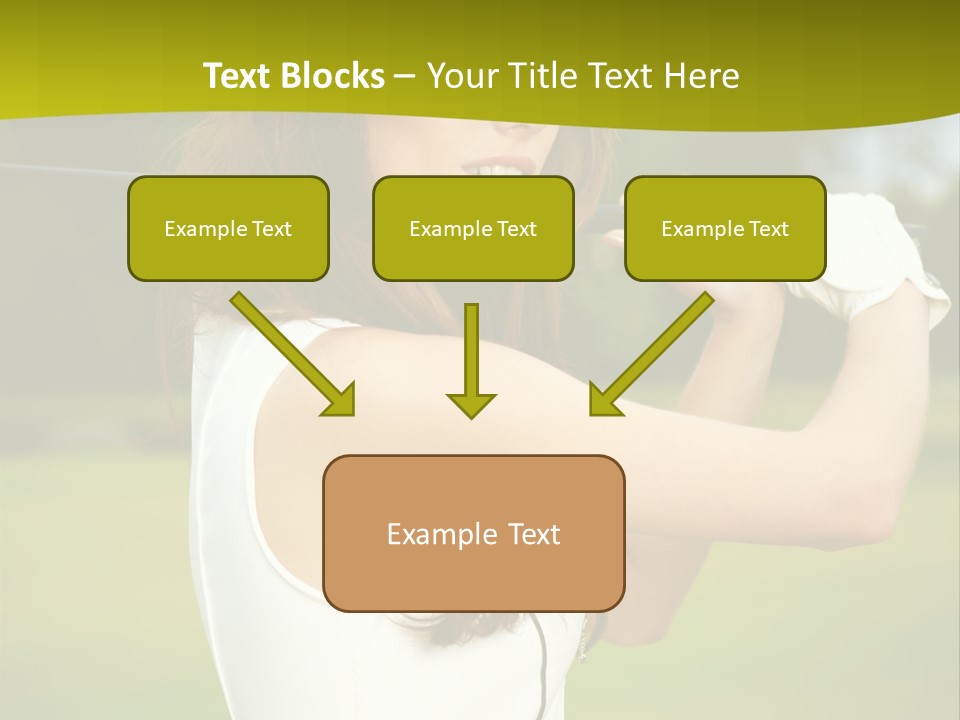 Text Blocks – Your Title Text Here

Example Text

Example Text

Example Text

Example Text